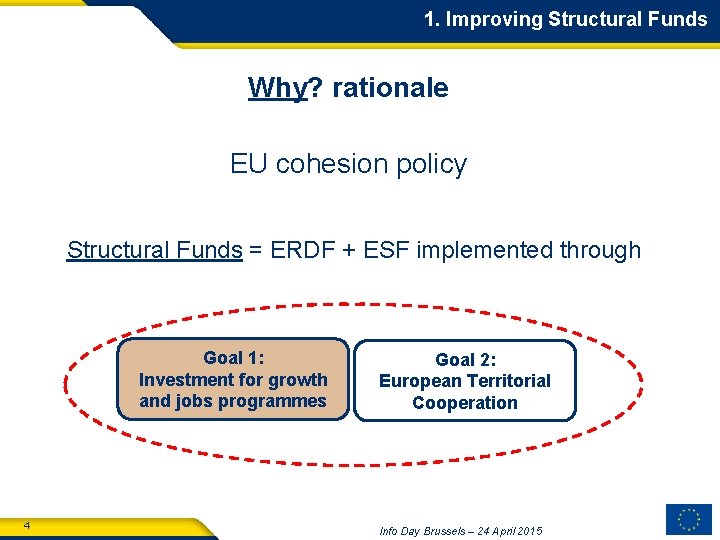 1. Improving Structural Funds

Why? rationale

EU cohesion policy

Structural Funds = ERDF + ESF implemented through

Goal 1:
Investment for growth and jobs programmes

Goal 2:
European Territorial Cooperation

4

Info Day Brussels – 24 April 2015